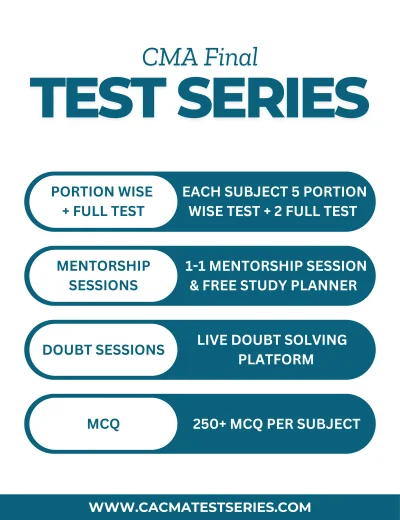 CMA Final
TEST SERIES

PORTION WISE + FULL TEST
EACH SUBJECT 5 PORTION WISE TEST + 2 FULL TEST

MENTORSHIP SESSIONS
1-1 MENTORSHIP SESSION & FREE STUDY PLANNER

DOUBT SESSIONS
LIVE DOUBT SOLVING PLATFORM

MCQ
250+ MCQ PER SUBJECT

WWW.CACMATESTSERIES.COM